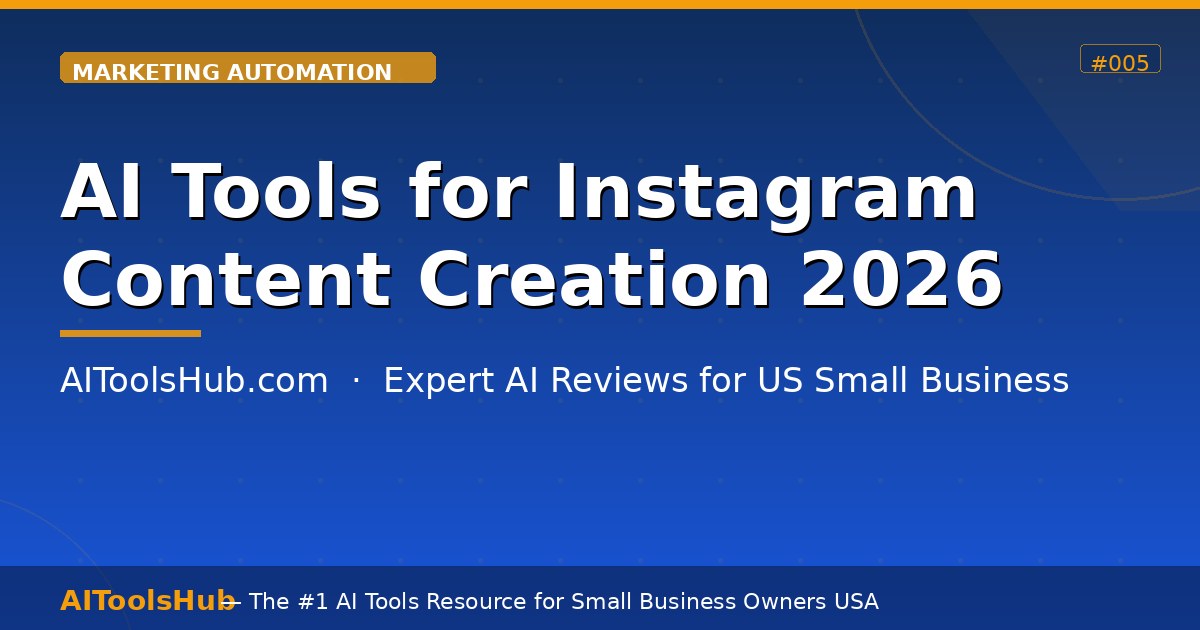 MARKETING AUTOMATION

#005

AI Tools for Instagram Content Creation 2026

AIToolsHub.com · Expert AI Reviews for US Small Business

AIToolsHub — The #1 AI Tools Resource for Small Business Owners USA